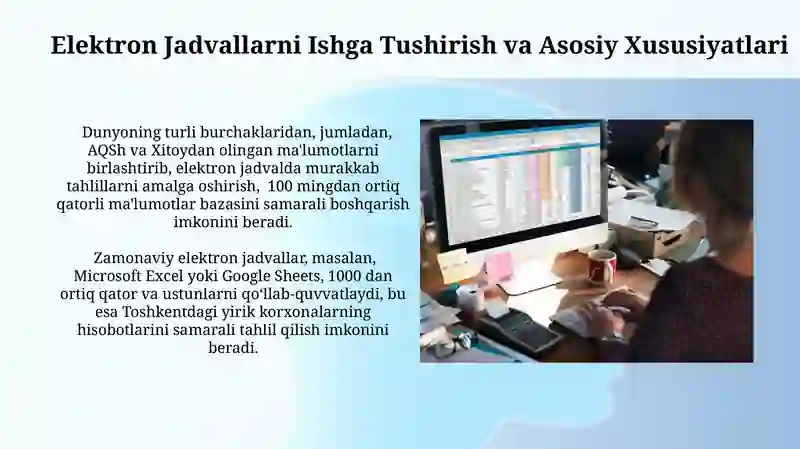 Elektron Jadvallarni Ishga Tushirish va Asosiy Xususiyatlari

Dunyoning turli burchaklaridan, jumladan, AQSh va Xitoydan olingan ma'lumotlarni birlashtirib, elektron jadvalda murakkab tahlillarni amalga oshirish, 100 mingdan ortiq qatorli ma'lumotlar bazasini samarali boshqarish imkonini beradi.

Zamonaviy elektron jadvallar, masalan, Microsoft Excel yoki Google Sheets, 1000 dan ortiq qator va ustunlarni qo‘llab-quvvatlaydi, bu esa Toshkentdagi yirik korxonalarning hisobotlarini samarali tahlil qilish imkonini beradi.